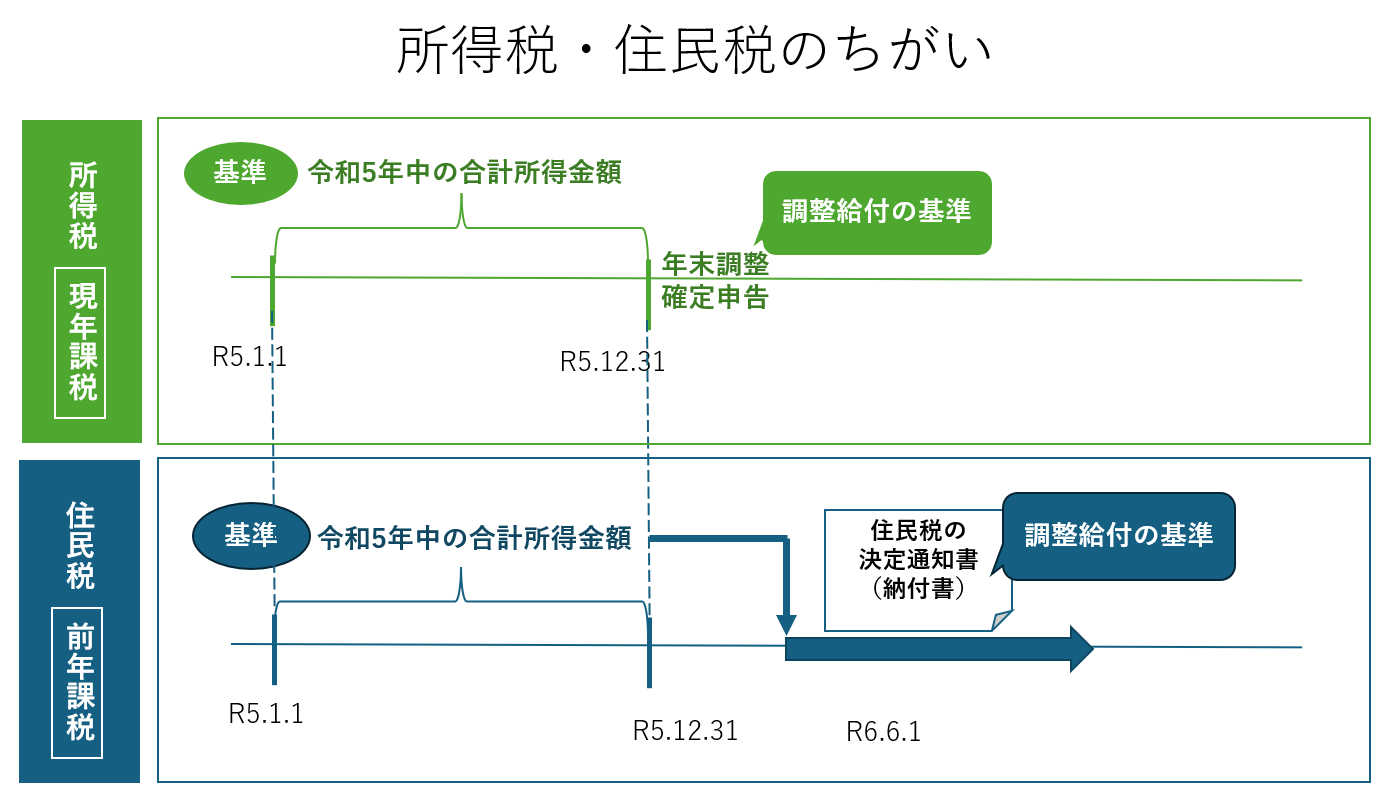 所得税・住民税のちがい

所得税

現年課税

基準

令和5年中の合計所得金額

調整給付の基準

年末調整
確定申告

R5.1.1

R5.12.31

住民税

前年課税

基準

令和5年中の合計所得金額

住民税の
決定通知書
（納付書）

調整給付の基準

R5.1.1

R5.12.31

R6.6.1